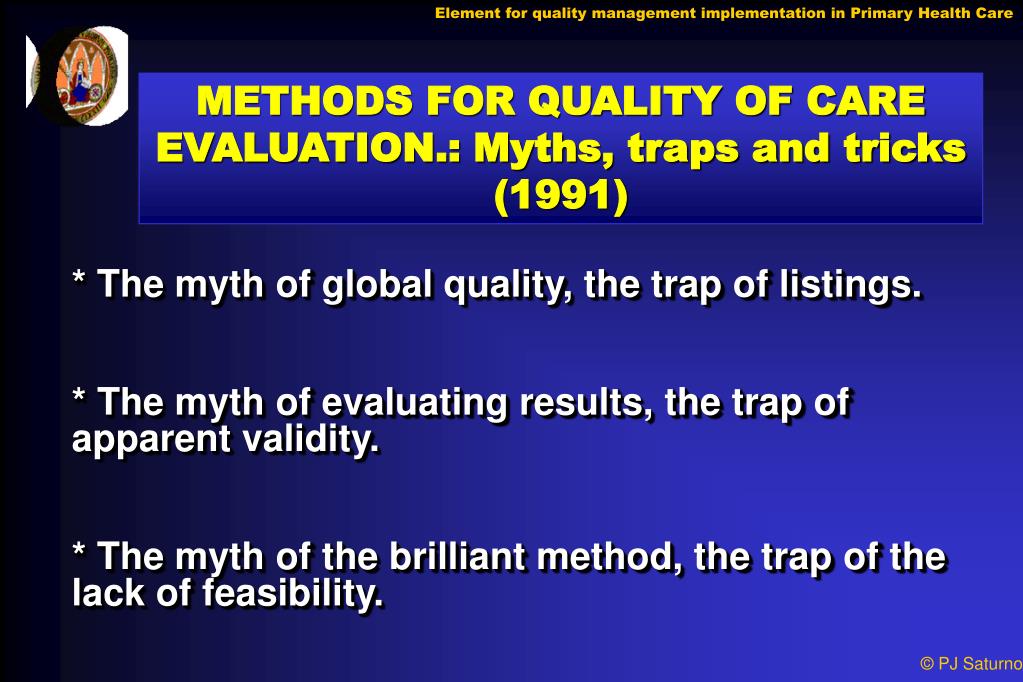 Element for quality management implementation in Primary Health Care

METHODS FOR QUALITY OF CARE EVALUATION.: Myths, traps and tricks (1991)

* The myth of global quality, the trap of listings.

* The myth of evaluating results, the trap of apparent validity.

* The myth of the brilliant method, the trap of the lack of feasibility.

© PJ Saturno